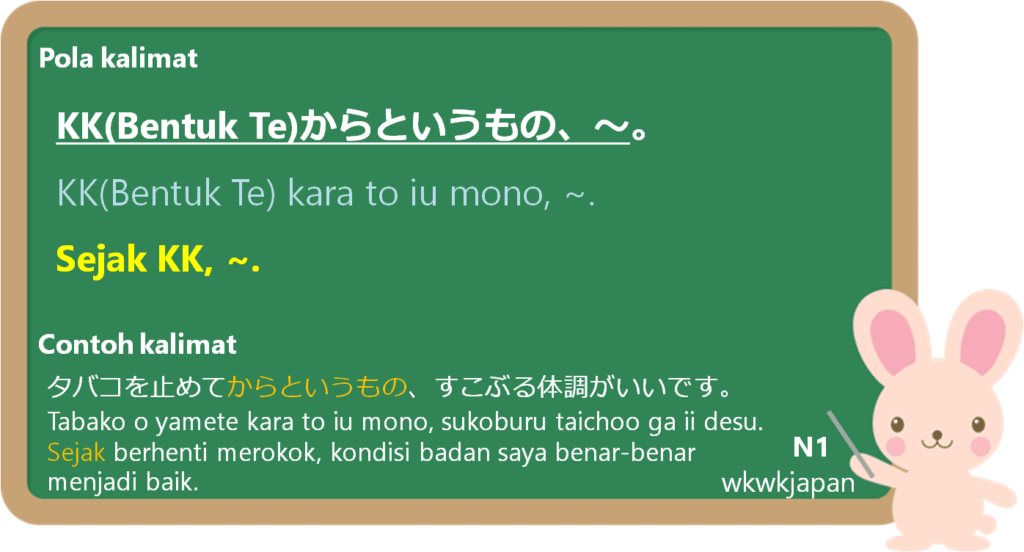 Pola kalimat

KK(Bentuk Te)からというもの、～。

KK(Bentuk Te) kara to iu mono, ~.

Sejak KK, ~.

Contoh kalimat

タバコを止めてからというもの、すこぶる体調がいいです。

Tabako o yamete kara to iu mono, sukoburu taichoo ga ii desu.

Sejak berhenti merokok, kondisi badan saya benar-benar menjadi baik.

N1

wkwkjapan